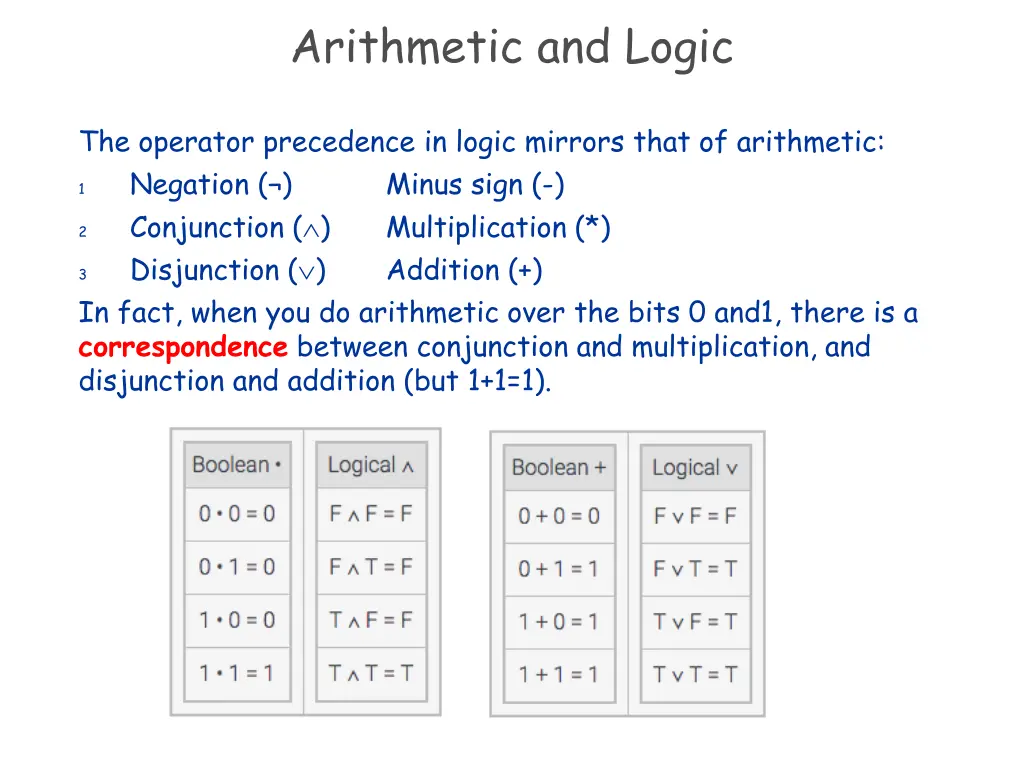 Arithmetic and Logic

The operator precedence in logic mirrors that of arithmetic:
1 Negation (¬) Minus sign (-)
2 Conjunction ($\wedge$) Multiplication (*)
3 Disjunction ($\vee$) Addition (+)
In fact, when you do arithmetic over the bits 0 and1, there is a correspondence between conjunction and multiplication, and disjunction and addition (but 1+1=1).

| Boolean • | Logical ∧ |
|---|---|
| 0 • 0 = 0 | F ∧ F = F |
| 0 • 1 = 0 | F ∧ T = F |
| 1 • 0 = 0 | T ∧ F = F |
| 1 • 1 = 1 | T ∧ T = T |

| Boolean + | Logical ∨ |
|---|---|
| 0 + 0 = 0 | F ∨ F = F |
| 0 + 1 = 1 | F ∨ T = T |
| 1 + 0 = 1 | T ∨ F = T |
| 1 + 1 = 1 | T ∨ T = T |